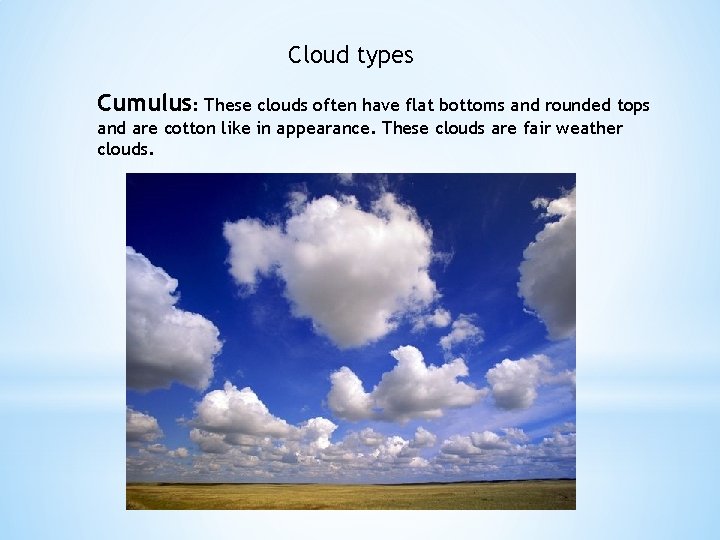 Cloud types

Cumulus: These clouds often have flat bottoms and rounded tops and are cotton like in appearance. These clouds are fair weather clouds.